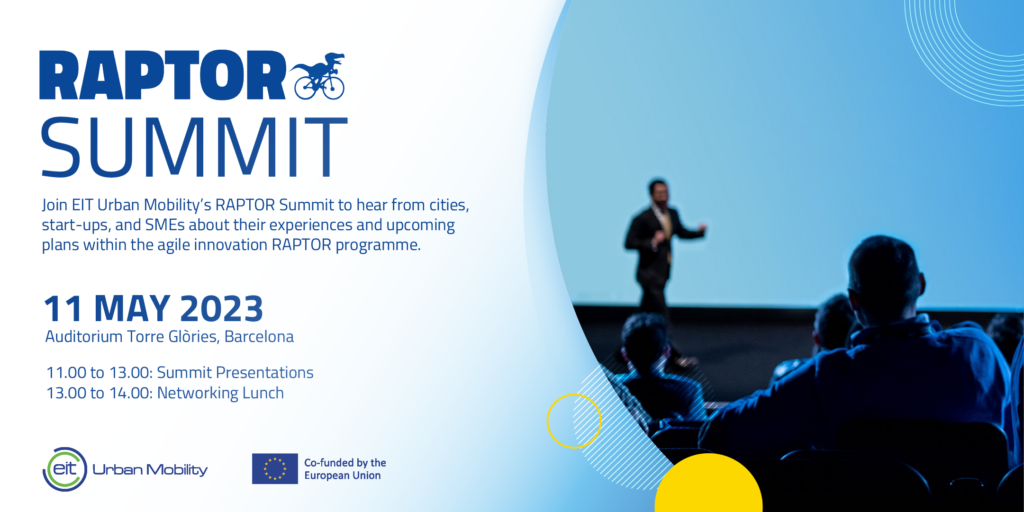 RAPTOR
SUMMIT

Join EIT Urban Mobility's RAPTOR Summit to hear from cities, start-ups, and SMEs about their experiences and upcoming plans within the agile innovation RAPTOR programme.

11 MAY 2023
Auditorium Torre Glòries, Barcelona

11.00 to 13.00: Summit Presentations
13.00 to 14.00: Networking Lunch

eit Urban Mobility

Co-funded by the European Union